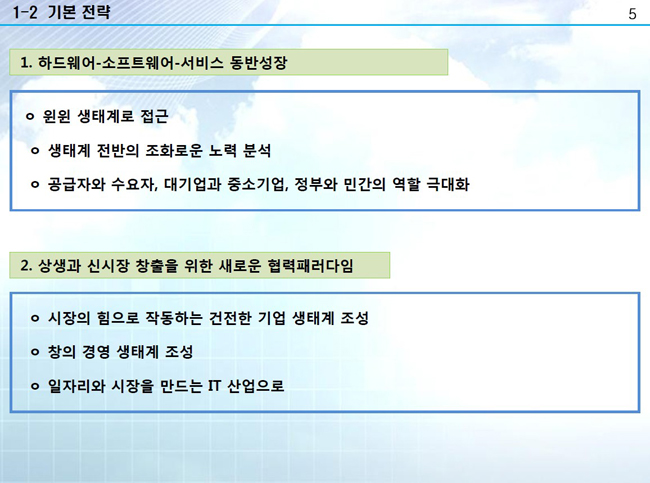 1-2 기본 전략

5

1. 하드웨어-소프트웨어-서비스 동반성장

o 윈윈 생태계로 접근

o 생태계 전반의 조화로운 노력 분석

o 공급자와 수요자, 대기업과 중소기업, 정부와 민간의 역할 극대화

2. 상생과 신시장 창출을 위한 새로운 협력패러다임

o 시장의 힘으로 작동하는 건전한 기업 생태계 조성

o 창의 경영 생태계 조성

o 일자리와 시장을 만드는 IT 산업으로